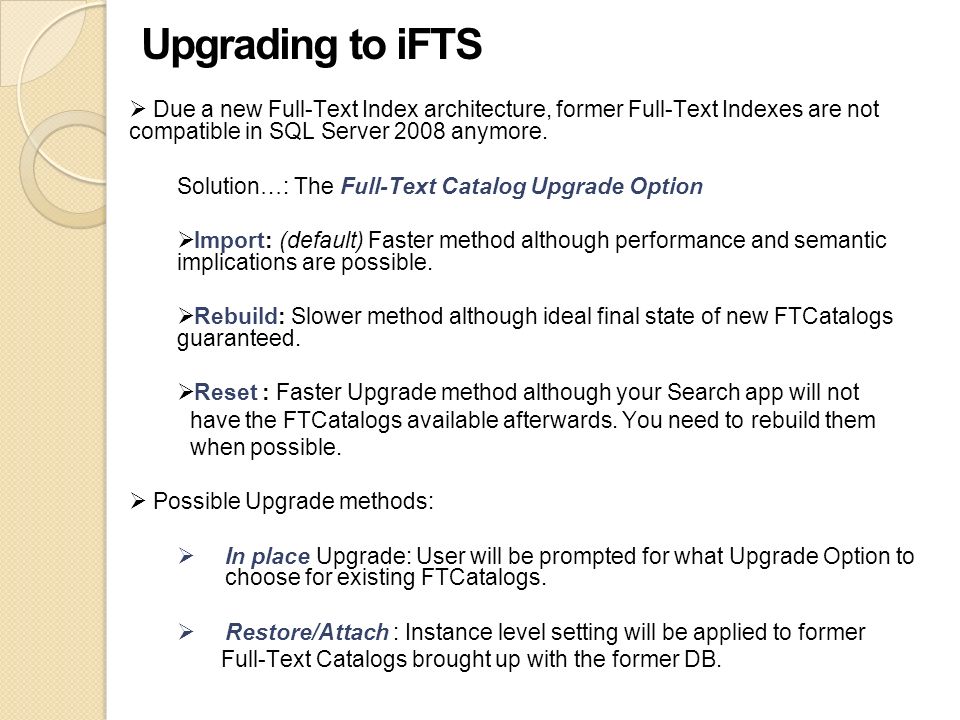 Upgrading to iFTS

➢ Due a new Full-Text Index architecture, former Full-Text Indexes are not compatible in SQL Server 2008 anymore.

Solution…: The Full-Text Catalog Upgrade Option

➢Import: (default) Faster method although performance and semantic implications are possible.

➢Rebuild: Slower method although ideal final state of new FTCatalogs guaranteed.

➢Reset : Faster Upgrade method although your Search app will not have the FTCatalogs available afterwards. You need to rebuild them when possible.

➢ Possible Upgrade methods:

➢ In place Upgrade: User will be prompted for what Upgrade Option to choose for existing FTCatalogs.

➢ Restore/Attach : Instance level setting will be applied to former Full-Text Catalogs brought up with the former DB.